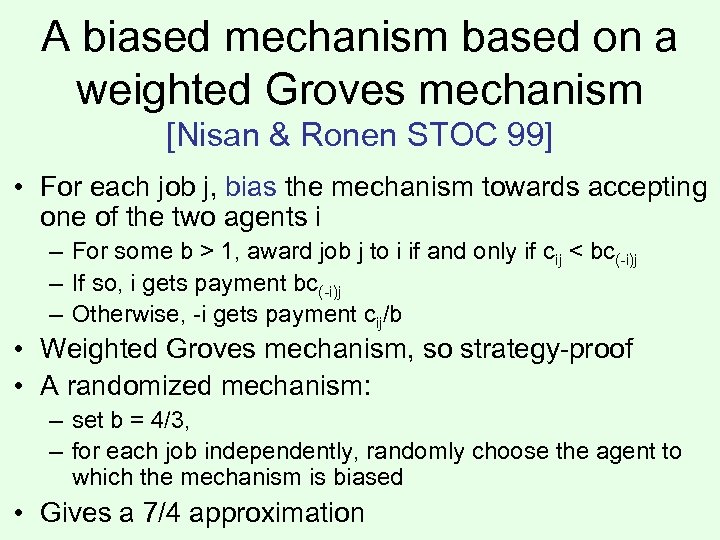 A biased mechanism based on a weighted Groves mechanism
[Nisan & Ronen STOC 99]

• For each job j, bias the mechanism towards accepting one of the two agents i
– For some b > 1, award job j to i if and only if $c_{ij} < bc_{(-i)j}$
– If so, i gets payment $bc_{(-i)j}$
– Otherwise, -i gets payment $c_{ij}/b$
• Weighted Groves mechanism, so strategy-proof
• A randomized mechanism:
– set b = 4/3,
– for each job independently, randomly choose the agent to which the mechanism is biased
• Gives a 7/4 approximation